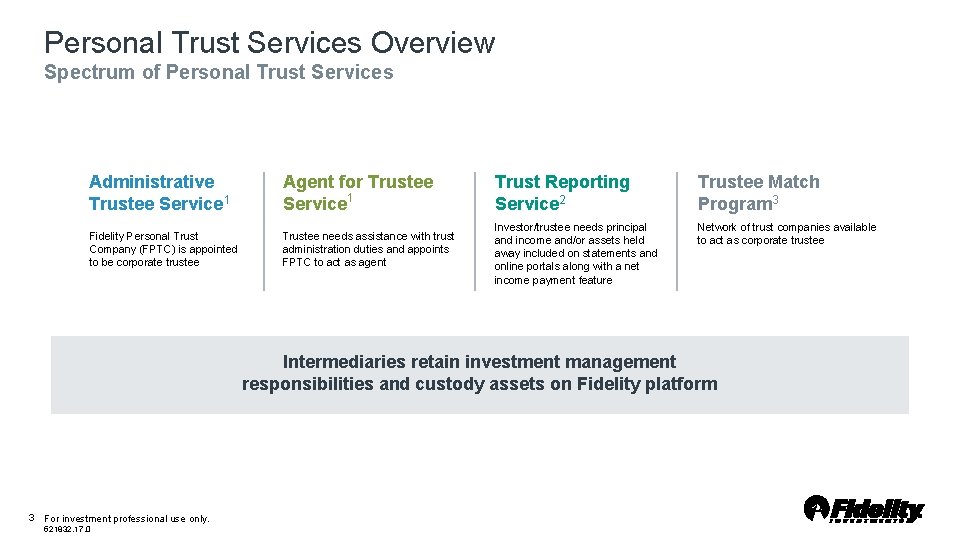 Personal Trust Services Overview
Spectrum of Personal Trust Services

Administrative Trustee Service$^1$

Fidelity Personal Trust Company (FPTC) is appointed to be corporate trustee

Agent for Trustee Service$^1$

Trustee needs assistance with trust administration duties and appoints FPTC to act as agent

Trust Reporting Service$^2$

Investor/trustee needs principal and income and/or assets held away included on statements and online portals along with a net income payment feature

Trustee Match Program$^3$

Network of trust companies available to act as corporate trustee

Intermediaries retain investment management responsibilities and custody assets on Fidelity platform

3 For investment professional use only.
621932.17.0

Fidelity INVESTMENTS